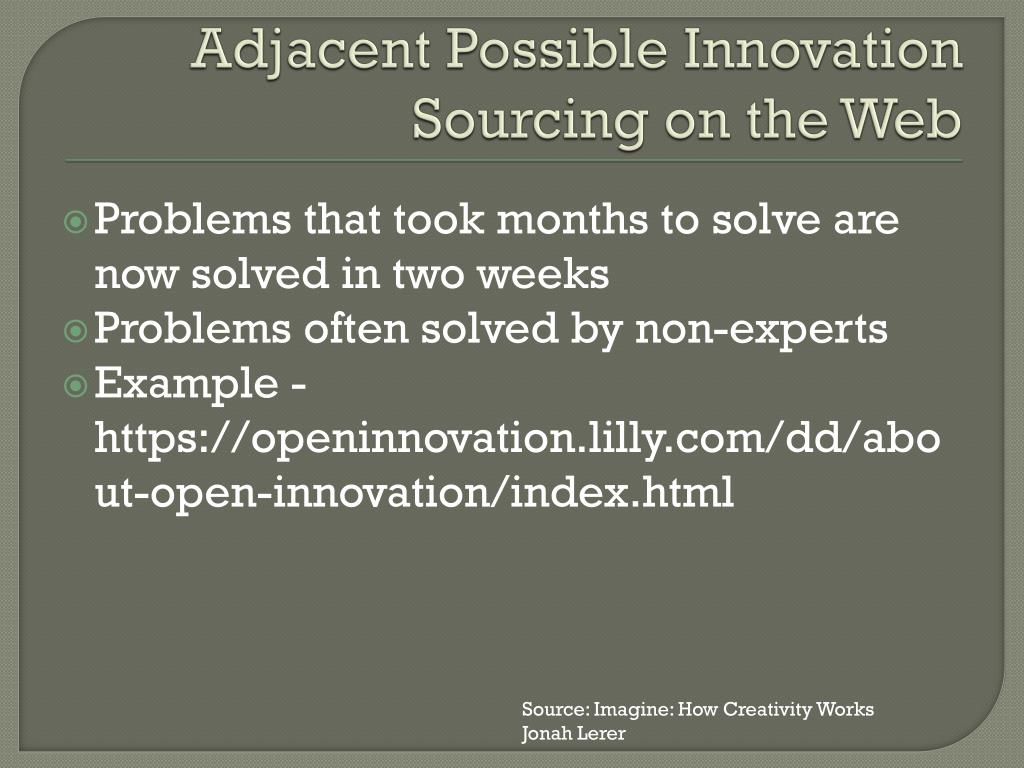 Adjacent Possible Innovation Sourcing on the Web

Problems that took months to solve are now solved in two weeks

Problems often solved by non-experts

Example - https://openinnovation.lilly.com/dd/about-open-innovation/index.html

Source: Imagine: How Creativity Works
Jonah Lerer